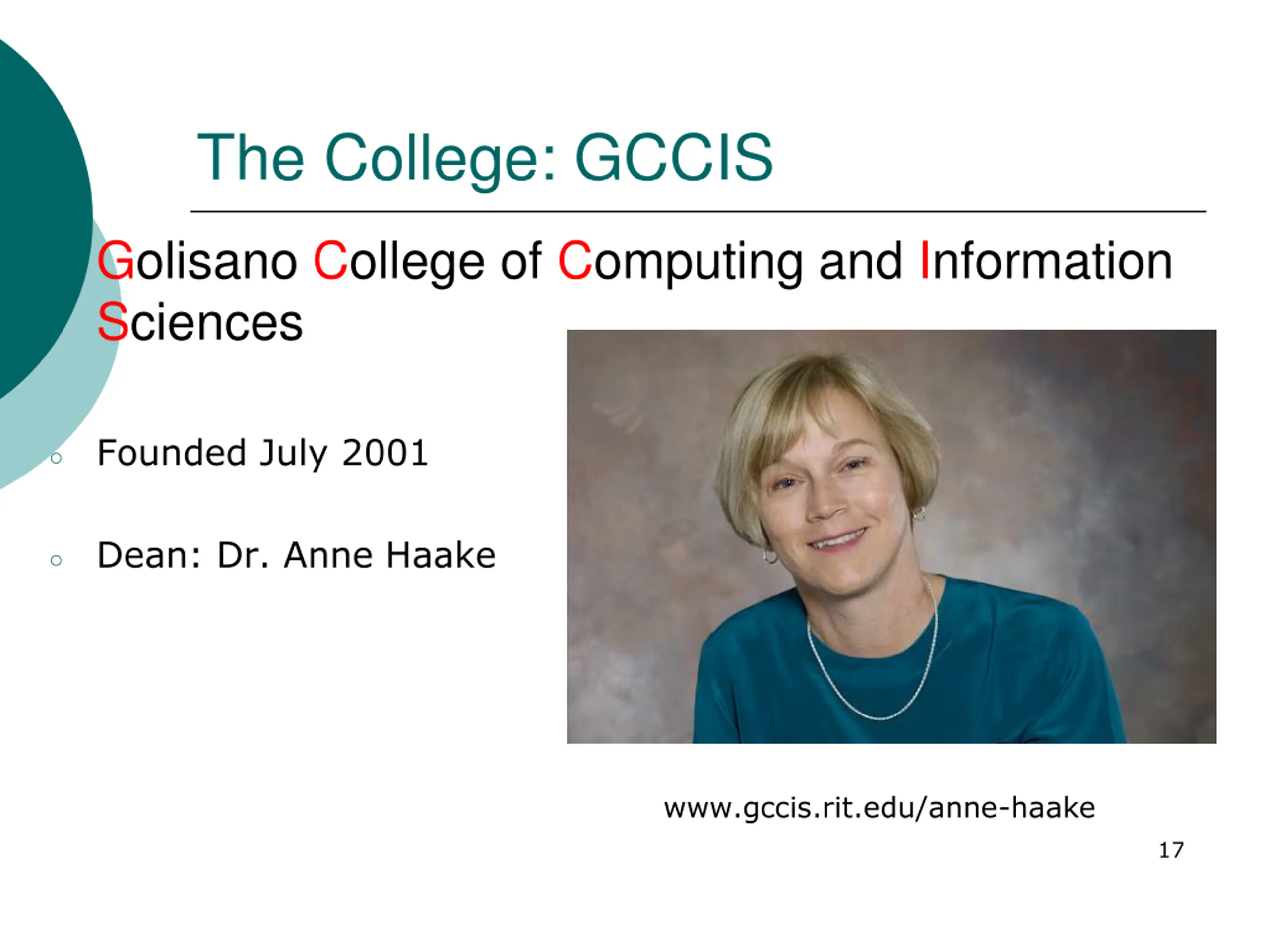 The College: GCCIS

Golisano College of Computing and Information Sciences

Founded July 2001

Dean: Dr. Anne Haake

www.gccis.rit.edu/anne-haake

17